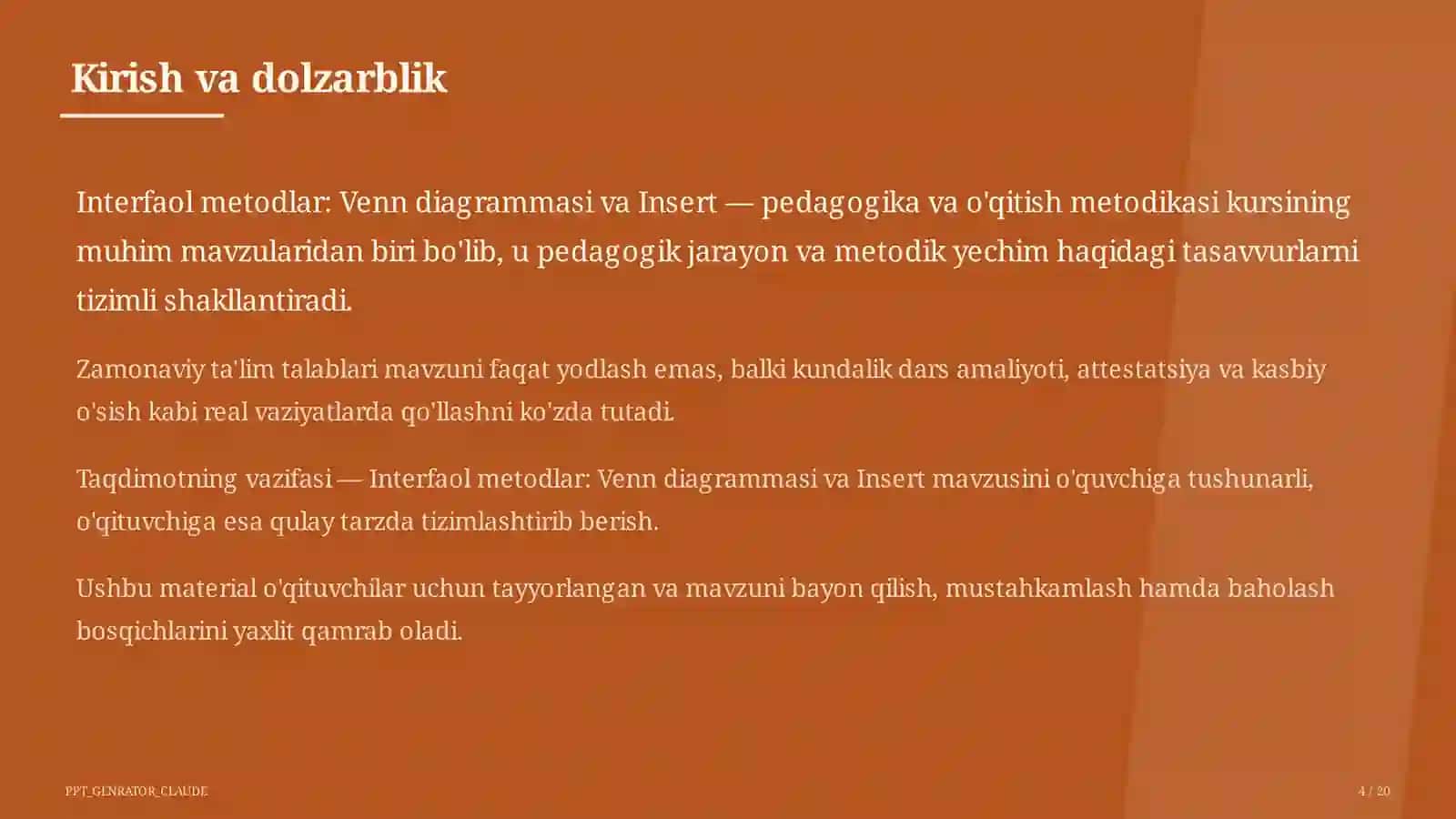 Kirish va dolzarblik

Interfaol metodlar: Venn diagrammasi va Insert — pedagogika va o'qitish metodikasi kursining muhim mavzularidan biri bo'lib, u pedagogik jarayon va metodik yechim haqidagi tasavvurlarni tizimli shakllantiradi.

Zamonaviy ta'lim talablari mavzuni faqat yodlash emas, balki kundalik dars amaliyoti, attestatsiya va kasbiy o'sish kabi real vaziyatlarda qo'llashni ko'zda tutadi.

Taqdimotning vazifasi — Interfaol metodlar: Venn diagrammasi va Insert mavzusini o'quvchiga tushunarli, o'qituvchiga esa qulay tarzda tizimlashtirib berish.

Ushbu material o'qituvchilar uchun tayyorlangan va mavzuni bayon qilish, mustahkamlash hamda baholash bosqichlarini yaxlit qamrab oladi.

PPT_GENRATOR_CLAUDE

4 / 20